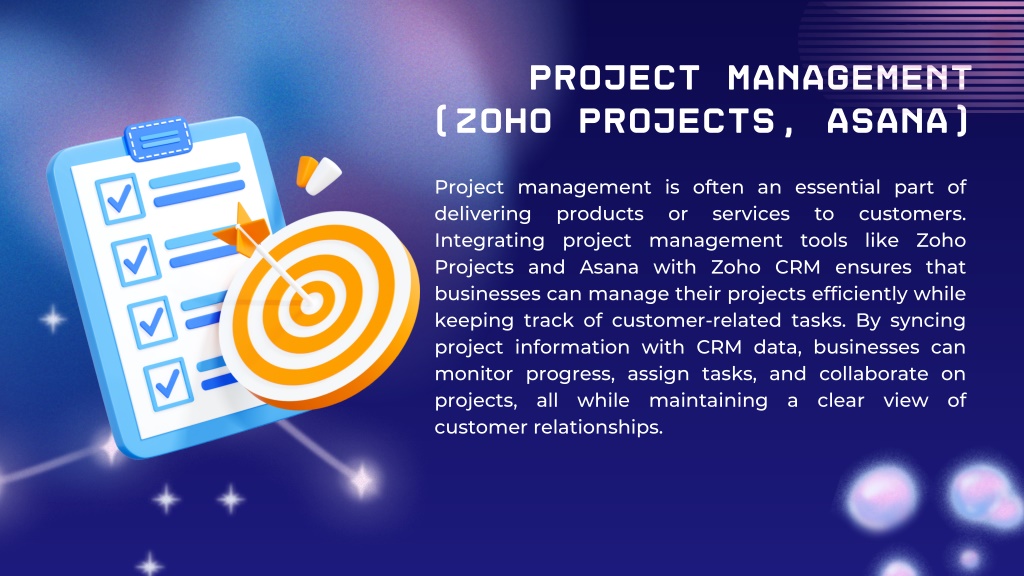 PROJECT MANAGEMENT (ZOHO PROJECTS, ASANA)

Project management is often an essential part of delivering products or services to customers. Integrating project management tools like Zoho Projects and Asana with Zoho CRM ensures that businesses can manage their projects efficiently while keeping track of customer-related tasks. By syncing project information with CRM data, businesses can monitor progress, assign tasks, and collaborate on projects, all while maintaining a clear view of customer relationships.